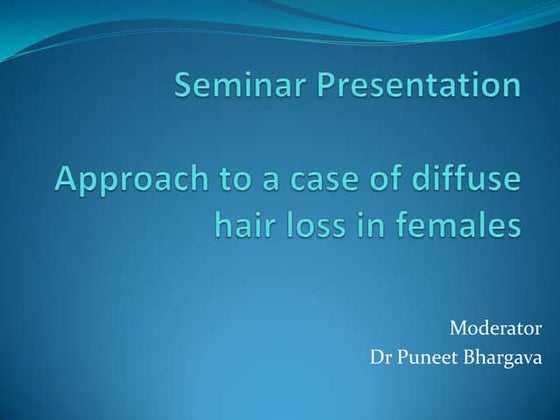 Seminar Presentation

Approach to a case of diffuse hair loss in females

Moderator
Dr Puneet Bhargava